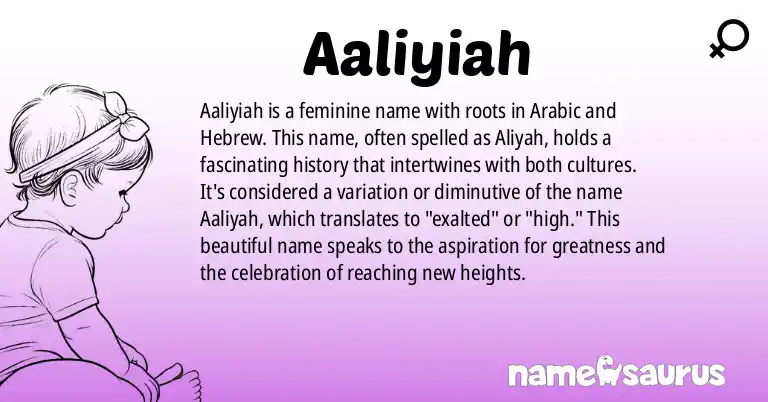 Aaliyiah

Aaliyiah is a feminine name with roots in Arabic and Hebrew. This name, often spelled as Aliyah, holds a fascinating history that intertwines with both cultures. It's considered a variation or diminutive of the name Aaliyah, which translates to "exalted" or "high." This beautiful name speaks to the aspiration for greatness and the celebration of reaching new heights.

namesaurus